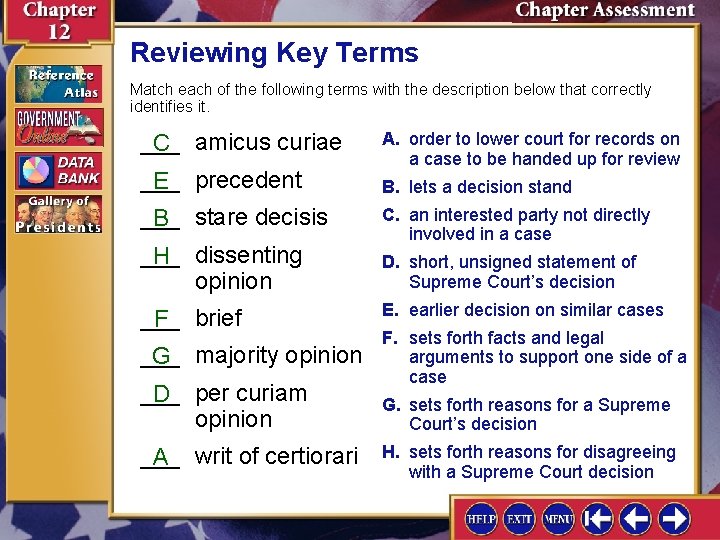 Chapter 12

Chapter Assessment

Reference Atlas

GOVERNMENT Online

DATA BANK

Gallery of Presidents

Reviewing Key Terms

Match each of the following terms with the description below that correctly identifies it.

C amicus curiae

E precedent

B stare decisis

H dissenting opinion

F brief

G majority opinion

D per curiam opinion

A writ of certiorari

A. order to lower court for records on a case to be handed up for review

B. lets a decision stand

C. an interested party not directly involved in a case

D. short, unsigned statement of Supreme Court's decision

E. earlier decision on similar cases

F. sets forth facts and legal arguments to support one side of a case

G. sets forth reasons for a Supreme Court's decision

H. sets forth reasons for disagreeing with a Supreme Court decision

HELP EXIT MENU